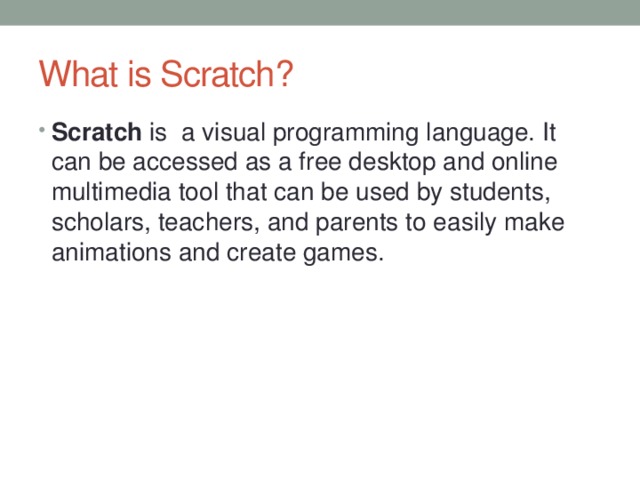 What is Scratch?

• Scratch is  a visual programming language. It can be accessed as a free desktop and online multimedia tool that can be used by students, scholars, teachers, and parents to easily make animations and create games.